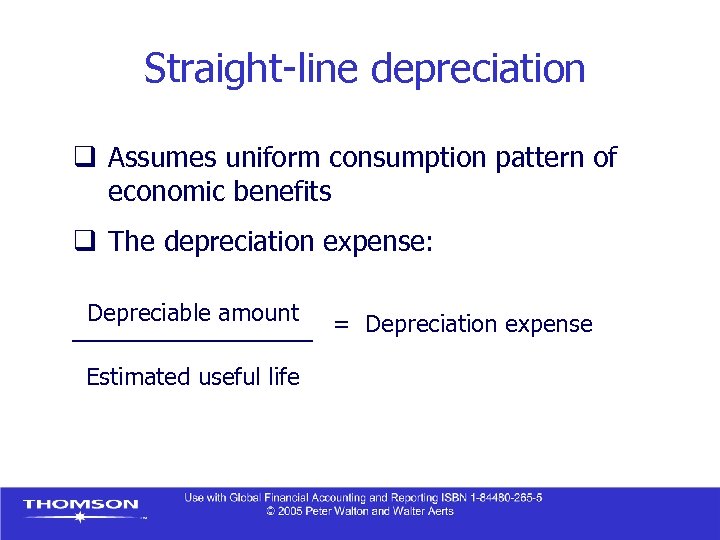 Straight-line depreciation

❑ Assumes uniform consumption pattern of economic benefits

❑ The depreciation expense:

$\frac{\text{Depreciable amount}}{\text{Estimated useful life}}$ = Depreciation expense

THOMSON

Use with Global Financial Accounting and Reporting ISBN 1-84480-265-5
© 2005 Peter Walton and Walter Aerts